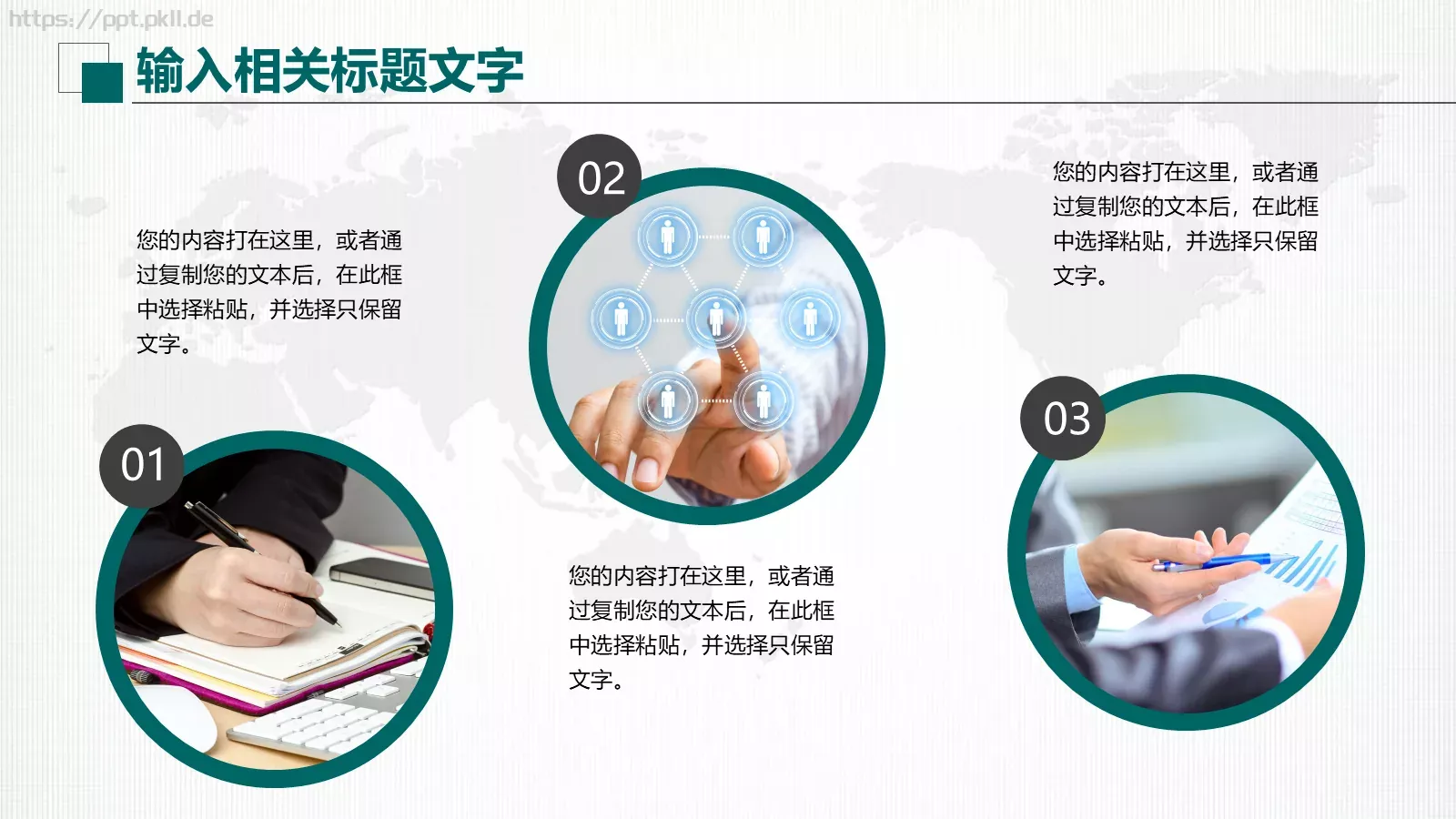 https://ppt.pkll.de

输入相关标题文字

您的内容打在这里，或者通过复制您的文本后，在此框中选择粘贴，并选择只保留文字。

01

02

您的内容打在这里，或者通过复制您的文本后，在此框中选择粘贴，并选择只保留文字。

您的内容打在这里，或者通过复制您的文本后，在此框中选择粘贴，并选择只保留文字。

03